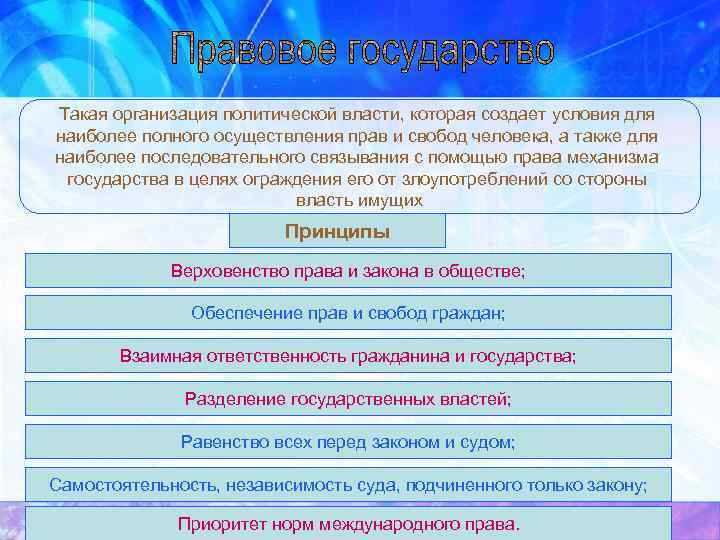 Правовое государство

Такая организация политической власти, которая создает условия для наиболее полного осуществления прав и свобод человека, а также для наиболее последовательного связывания с помощью права механизма государства в целях ограждения его от злоупотреблений со стороны власть имущих

Принципы

Верховенство права и закона в обществе;

Обеспечение прав и свобод граждан;

Взаимная ответственность гражданина и государства;

Разделение государственных властей;

Равенство всех перед законом и судом;

Самостоятельность, независимость суда, подчиненного только закону;

Приоритет норм международного права.